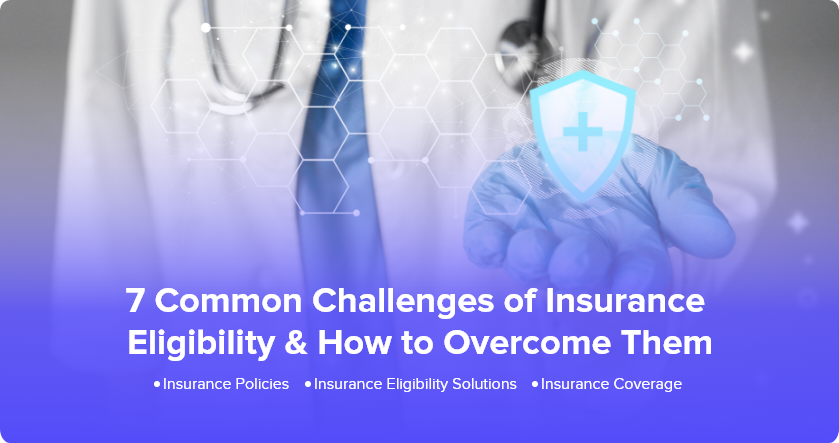 7 Common Challenges of Insurance Eligibility & How to Overcome Them

• Insurance Policies • Insurance Eligibility Solutions • Insurance Coverage